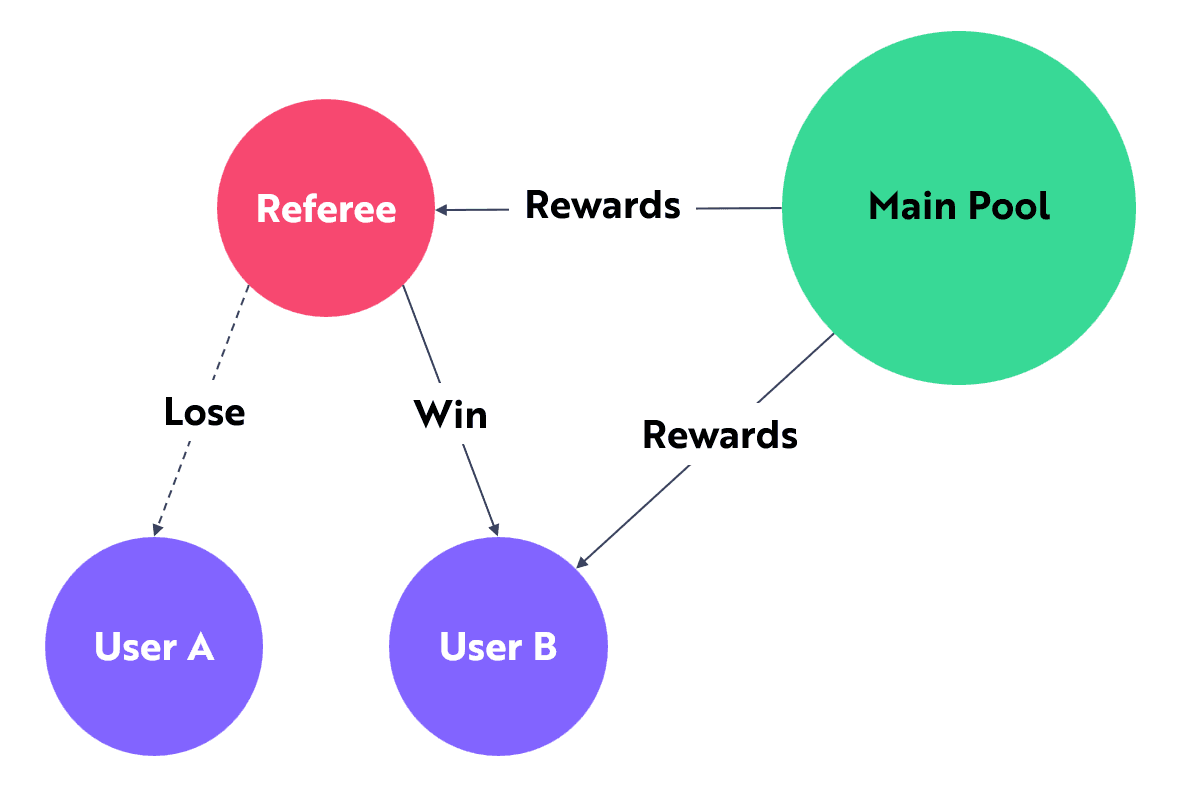 Referee

Rewards

Main Pool

Lose

Win

Rewards

User A

User B